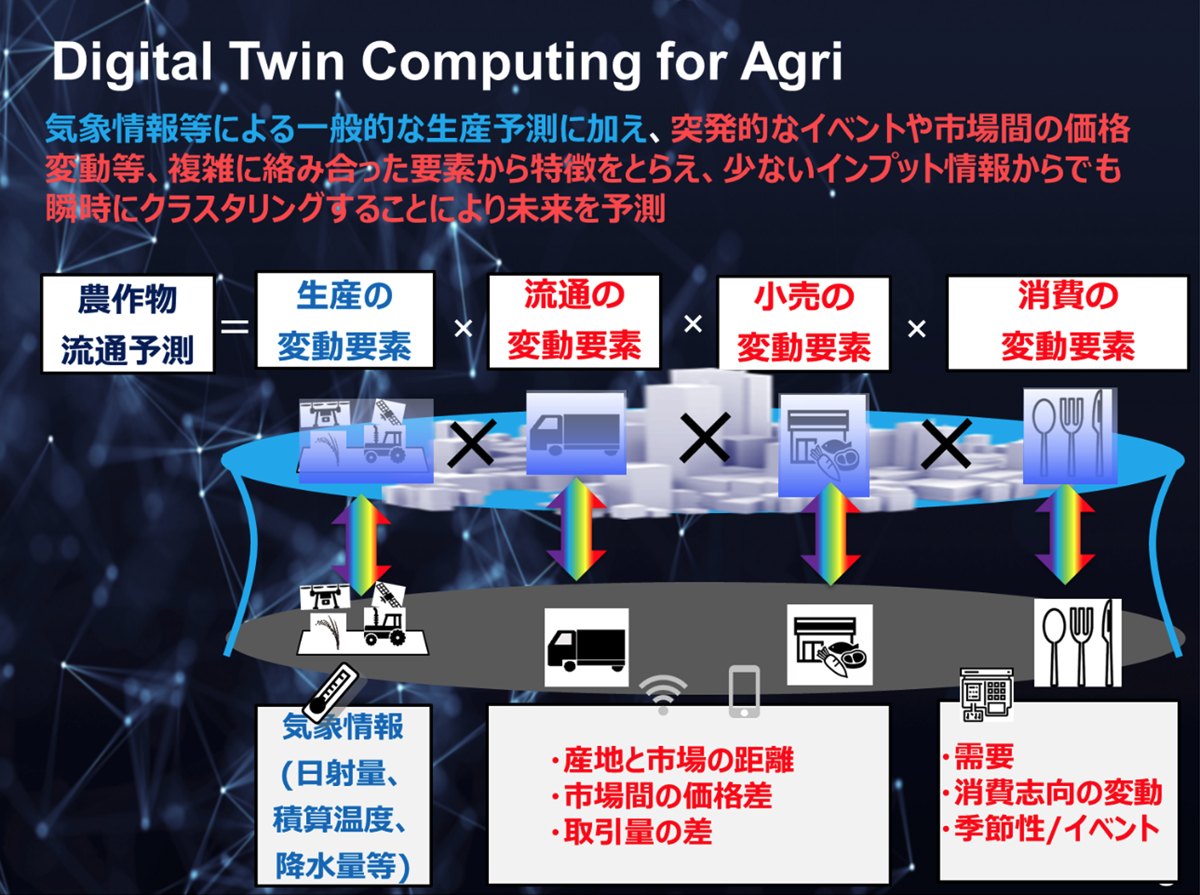 Digital Twin Computing for Agri

気象情報等による一般的な生産予測に加え、突発的なイベントや市場間の価格変動等、複雑に絡み合った要素から特徴をとらえ、少ないインプット情報からでも瞬時にクラスタリングすることにより未来を予測

農作物流通予測 ＝ 生産の変動要素 × 流通の変動要素 × 小売の変動要素 × 消費の変動要素

気象情報（日射量、積算温度、降水量等）

・産地と市場の距離
・市場間の価格差
・取引量の差

・需要
・消費志向の変動
・季節性/イベント